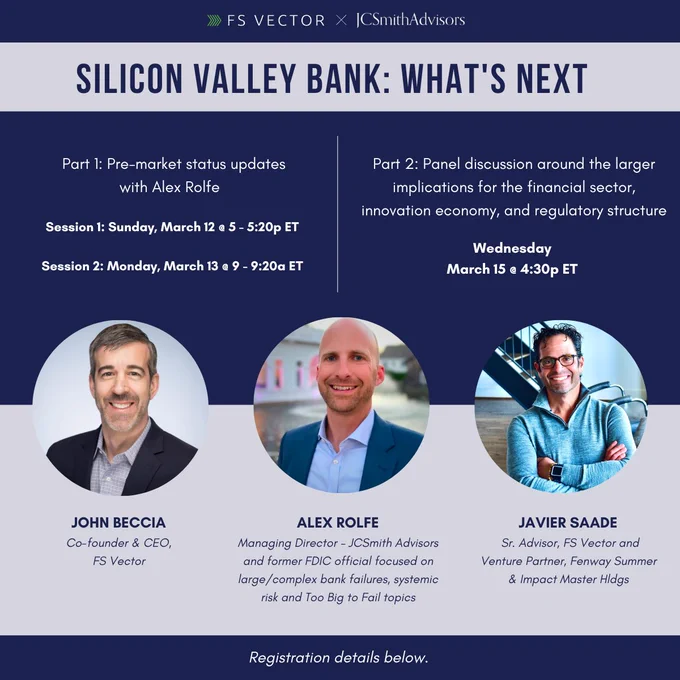 FS VECTOR × JCSmithAdvisors

SILICON VALLEY BANK: WHAT'S NEXT

Part 1: Pre-market status updates with Alex Rolfe

Session 1: Sunday, March 12 @ 5 - 5:20p ET

Session 2: Monday, March 13 @ 9 - 9:20a ET

Part 2: Panel discussion around the larger implications for the financial sector, innovation economy, and regulatory structure

Wednesday
March 15 @ 4:30p ET

JOHN BECCIA
Co-founder & CEO, FS Vector

ALEX ROLFE
Managing Director - JCSmith Advisors and former FDIC official focused on large/complex bank failures, systemic risk and Too Big to Fail topics

JAVIER SAADE
Sr. Advisor, FS Vector and Venture Partner, Fenway Summer & Impact Master Hldgs

Registration details below.